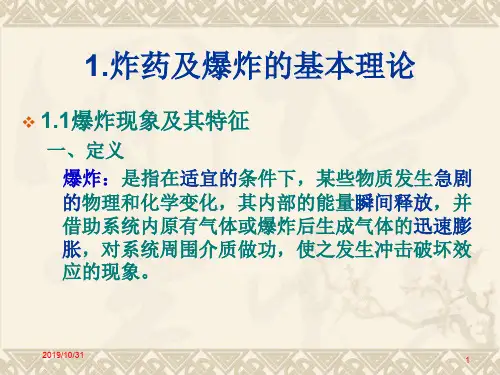 1.炸药及爆炸的基本理论

❖ 1.1爆炸现象及其特征

一、定义

爆炸：是指在适宜的条件下，某些物质发生急剧的物理和化学变化，其内部的能量瞬间释放，并借助系统内原有气体或爆炸后生成气体的迅速膨胀，对系统周围介质做功，使之发生冲击破坏效应的现象。

2019/10/31

1